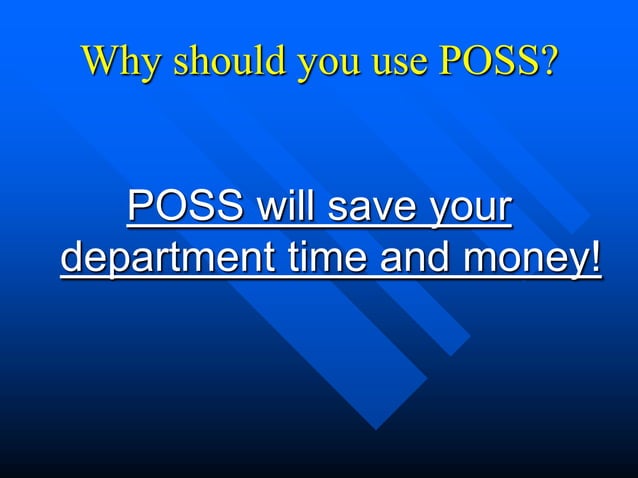 Why should you use POSS?

POSS will save your department time and money!